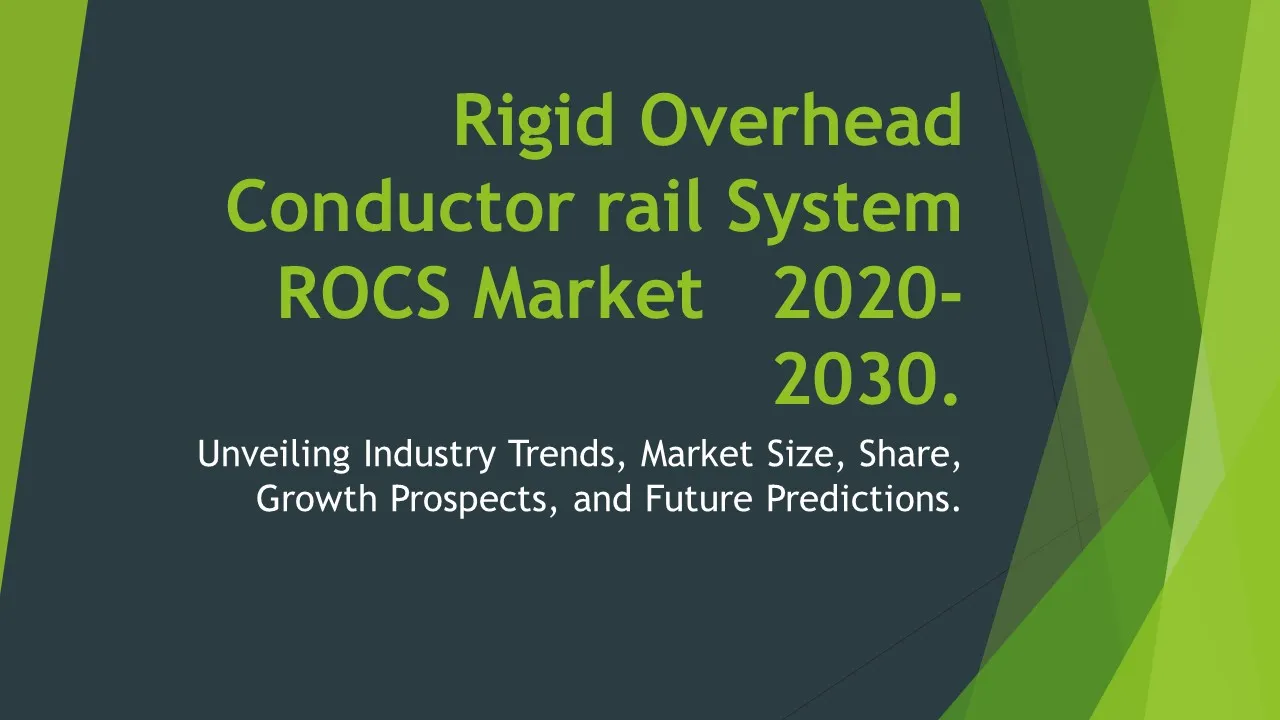 Rigid Overhead Conductor rail System ROCS Market 2020-2030.

Unveiling Industry Trends, Market Size, Share, Growth Prospects, and Future Predictions.